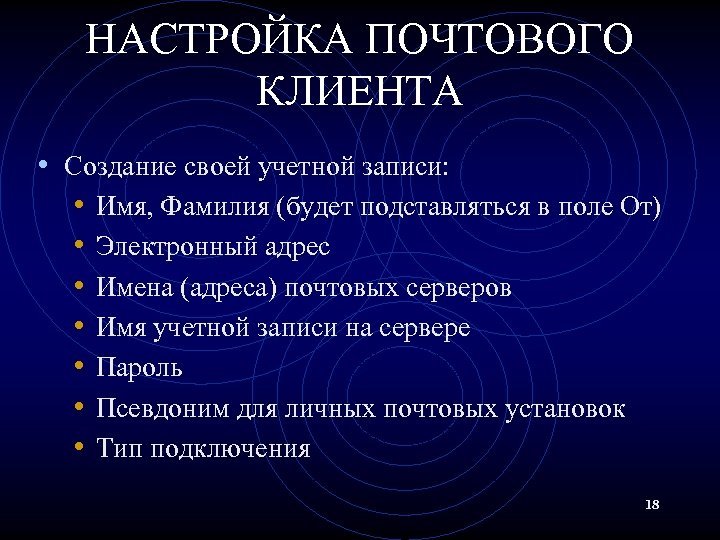 НАСТРОЙКА ПОЧТОВОГО КЛИЕНТА

• Создание своей учетной записи:
  • Имя, Фамилия (будет подставляться в поле От)
  • Электронный адрес
  • Имена (адреса) почтовых серверов
  • Имя учетной записи на сервере
  • Пароль
  • Псевдоним для личных почтовых установок
  • Тип подключения

18